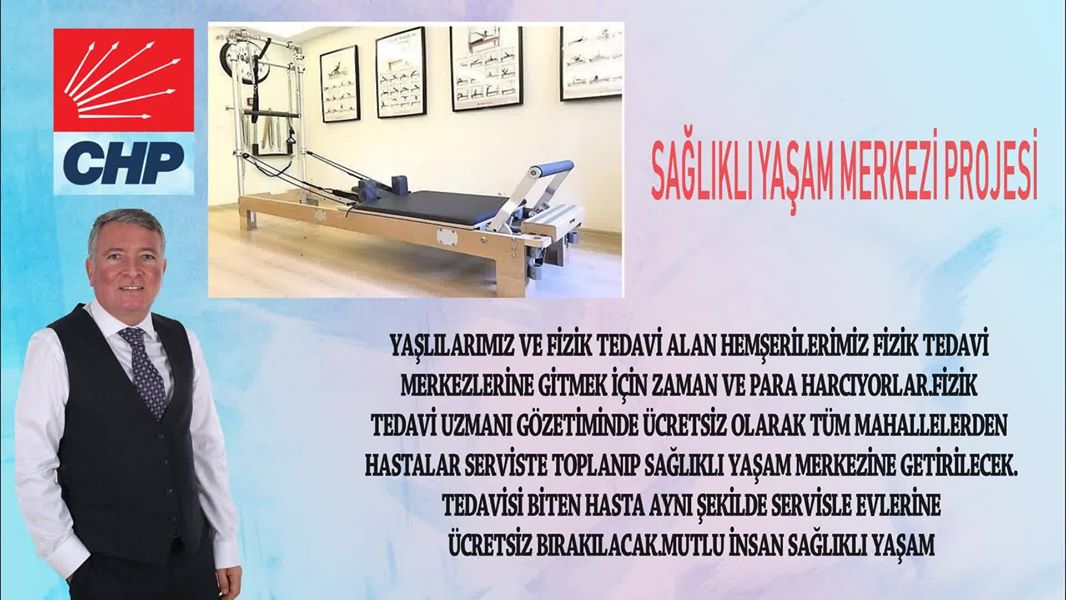 CHP

SAĞLIKLI YAŞAM MERKEZİ PROJESİ

YAŞLILARIMIZ VE FİZİK TEDAVİ ALAN HEMŞERİLERİMİZ FİZİK TEDAVİ MERKEZLERİNE GİTMEK İÇİN ZAMAN VE PARA HARCIYORLAR.FİZİK TEDAVİ UZMANI GÖZETİMİNDE ÜCRETSİZ OLARAK TÜM MAHALLELERDEN HASTALAR SERVİSTE TOPLANIP SAĞLIKLI YAŞAM MERKEZİNE GETİRİLECEK. TEDAVİSİ BİTEN HASTA AYNI ŞEKİLDE SERVİSLE EVLERİNE ÜCRETSİZ BIRAKILACAK.MUTLU İNSAN SAĞLIKLI YAŞAM